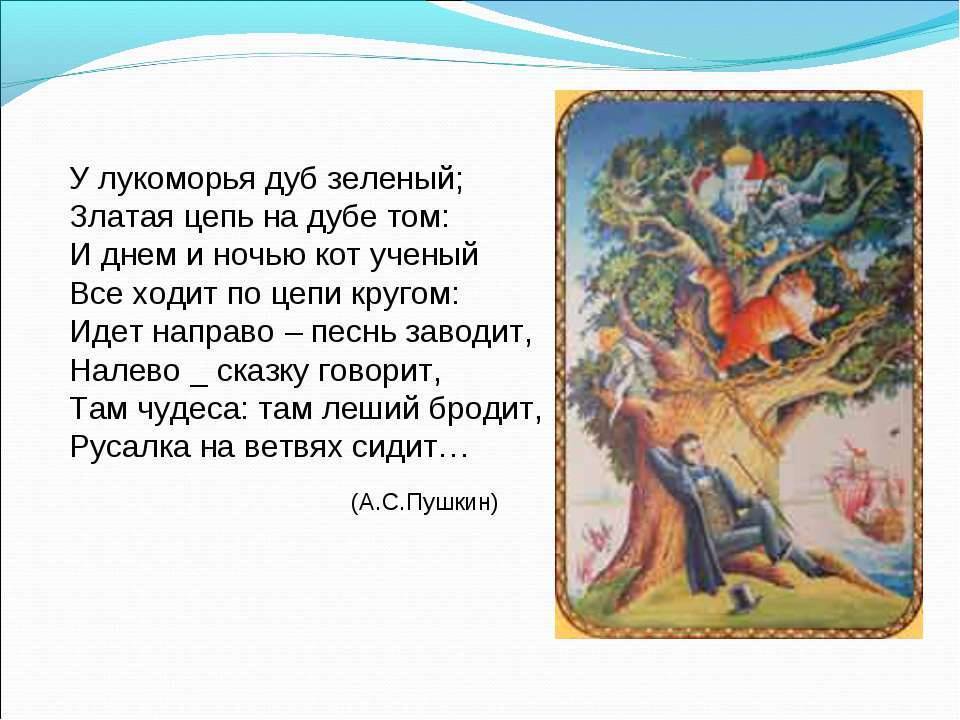 У лукоморья дуб зеленый;
Златая цепь на дубе том:
И днем и ночью кот ученый
Все ходит по цепи кругом:
Идет направо – песнь заводит,
Налево _ сказку говорит,
Там чудеса: там леший бродит,
Русалка на ветвях сидит…

(А.С.Пушкин)